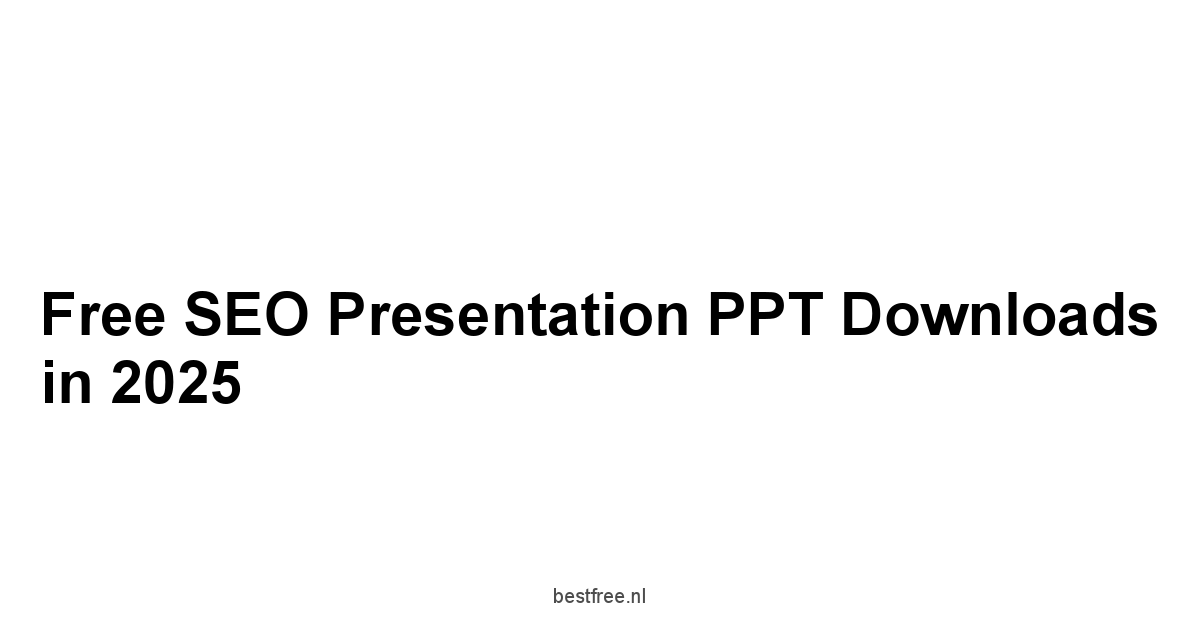 Free SEO Presentation PPT Downloads in 2025

bestfree.nl